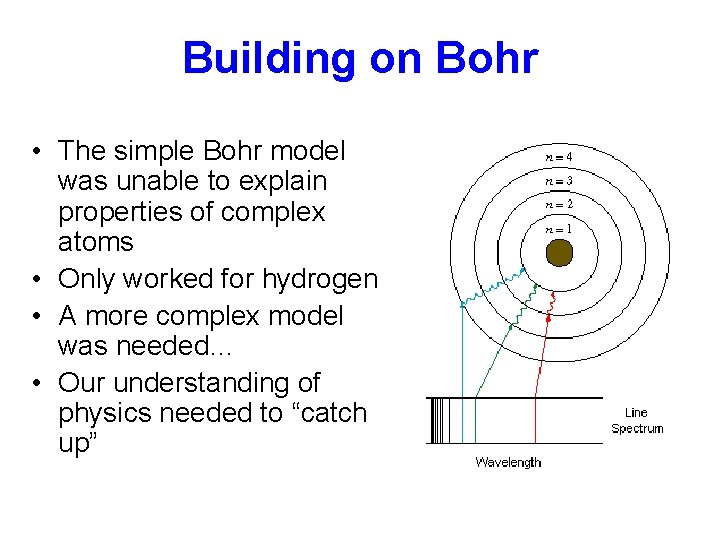 Building on Bohr

• The simple Bohr model was unable to explain properties of complex atoms
• Only worked for hydrogen
• A more complex model was needed...
• Our understanding of physics needed to “catch up”

$n = 4$
$n = 3$
$n = 2$
$n = 1$

Line Spectrum

Wavelength